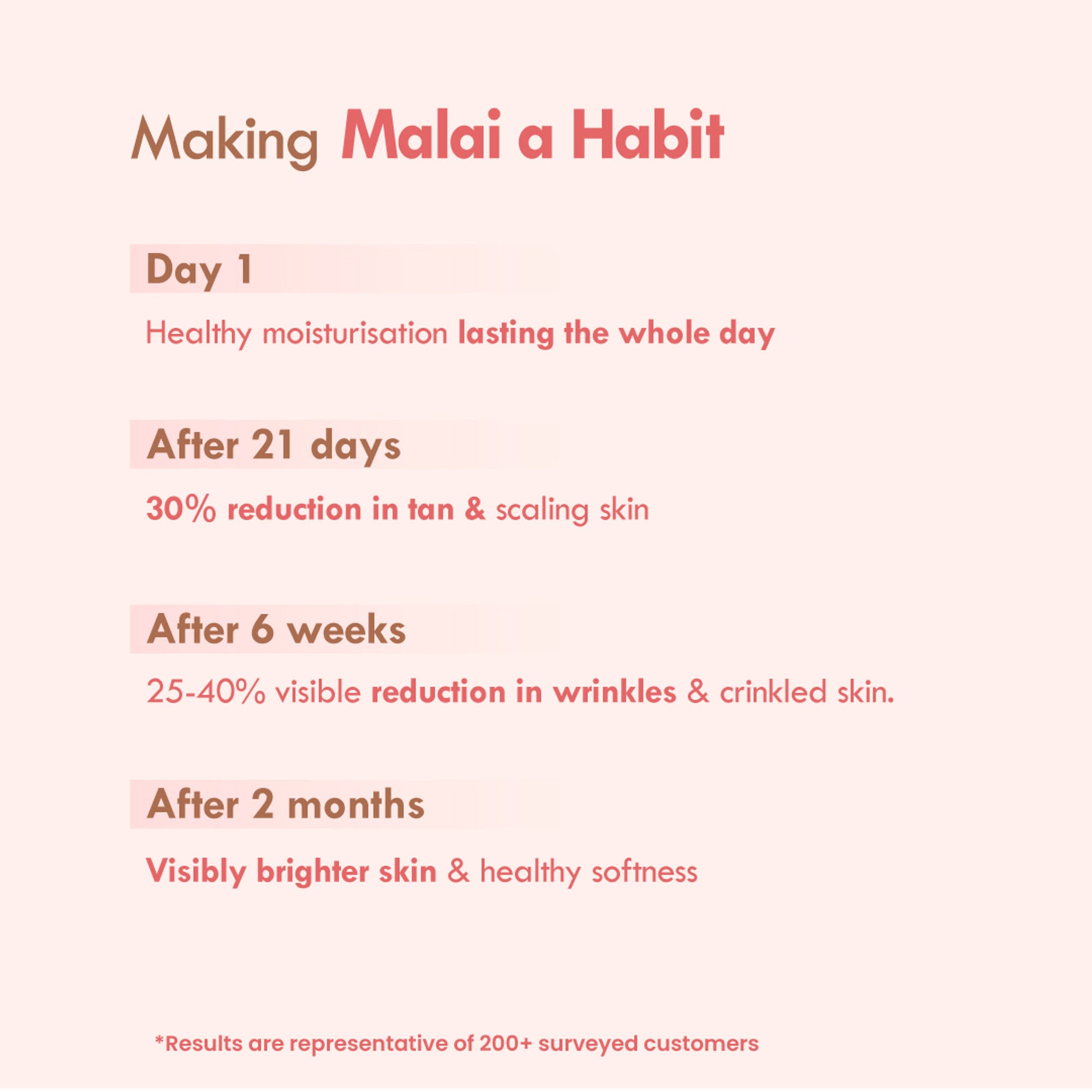 Making Malai a Habit

Day 1

Healthy moisturisation lasting the whole day

After 21 days

30% reduction in tan & scaling skin

After 6 weeks

25-40% visible reduction in wrinkles & crinkled skin.

After 2 months

Visibly brighter skin & healthy softness

*Results are representative of 200+ surveyed customers